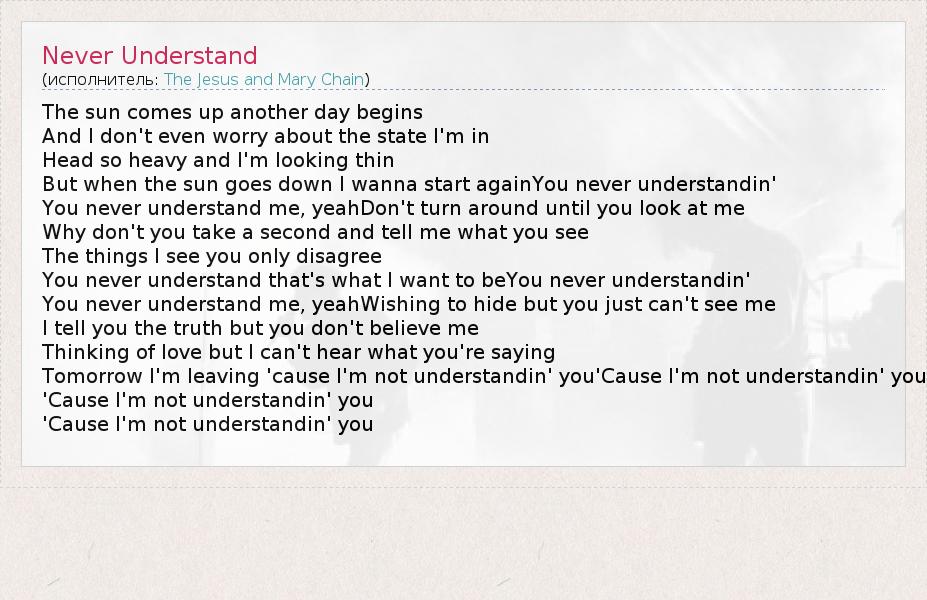 Never Understand
(исполнитель: The Jesus and Mary Chain)

The sun comes up another day begins
And I don't even worry about the state I'm in
Head so heavy and I'm looking thin
But when the sun goes down I wanna start againYou never understandin'
You never understand me, yeahDon't turn around until you look at me
Why don't you take a second and tell me what you see
The things I see you only disagree
You never understand that's what I want to beYou never understandin'
You never understand me, yeahWishing to hide but you just can't see me
I tell you the truth but you don't believe me
Thinking of love but I can't hear what you're saying
Tomorrow I'm leaving 'cause I'm not understandin' you'Cause I'm not understandin' you
'Cause I'm not understandin' you
'Cause I'm not understandin' you